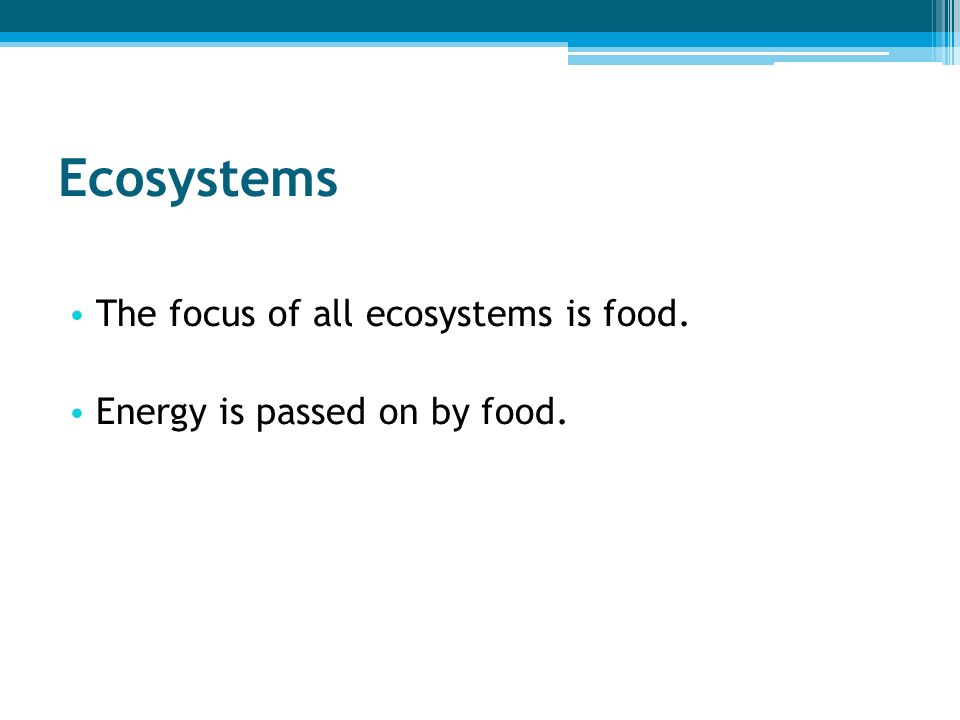 Ecosystems

• The focus of all ecosystems is food.

• Energy is passed on by food.